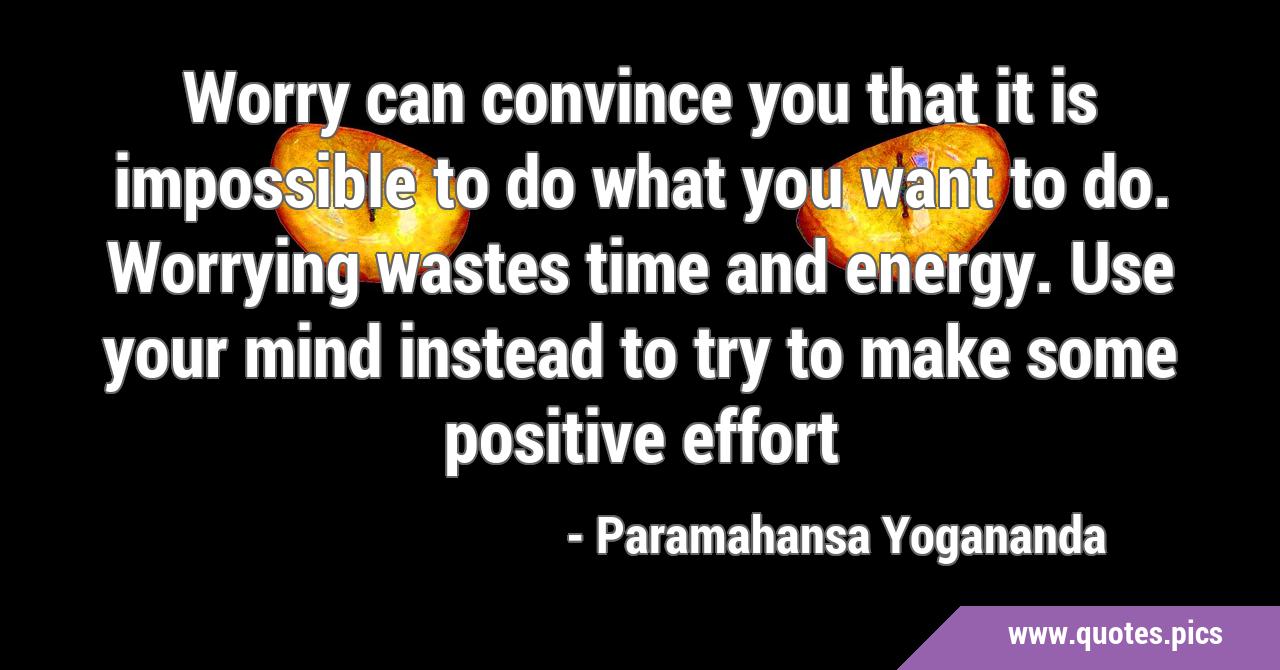 Worry can convince you that it is impossible to do what you want to do. Worrying wastes time and energy. Use your mind instead to try to make some positive effort

- Paramahansa Yogananda

www.quotes.pics